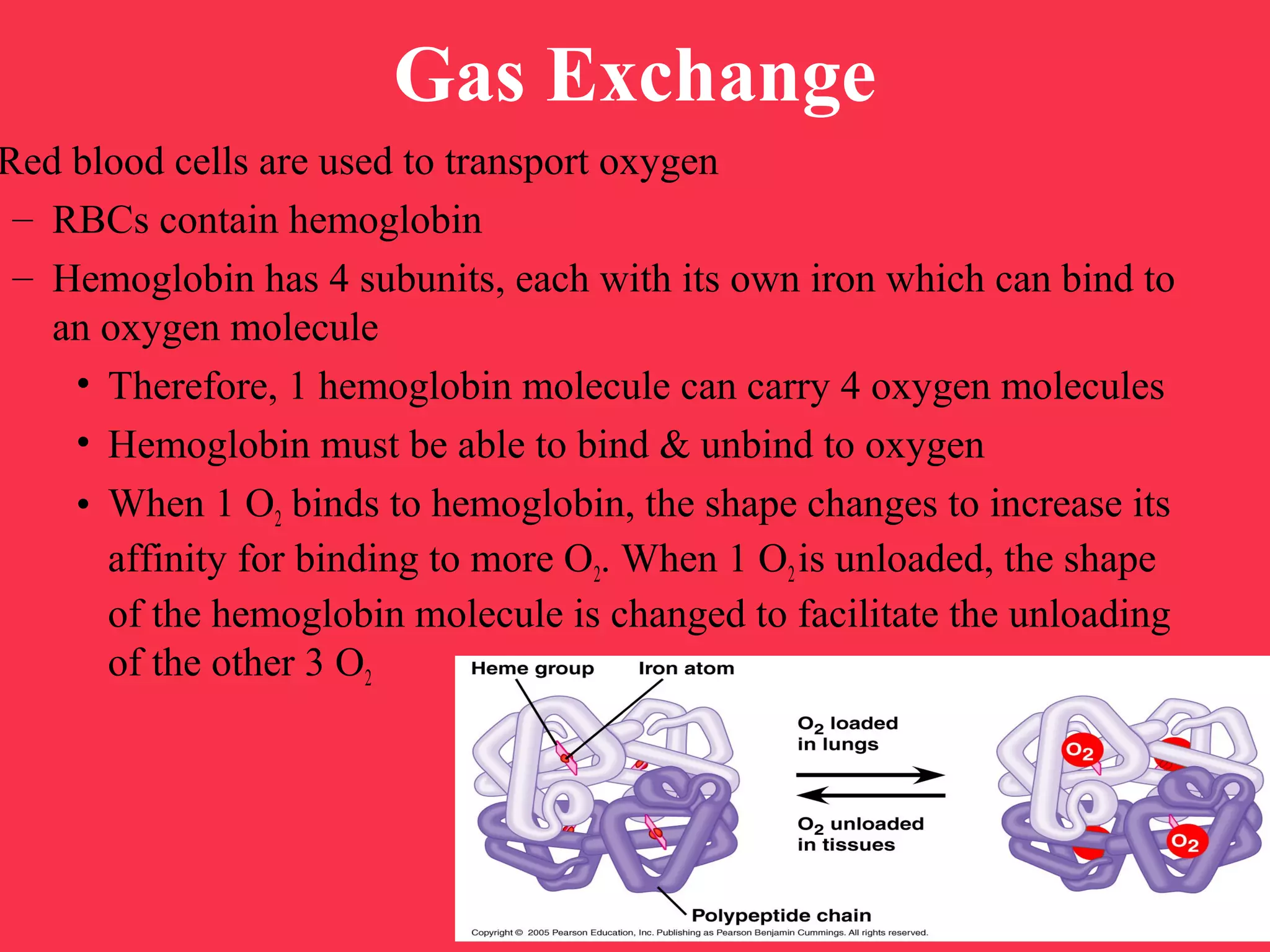 Gas Exchange

Red blood cells are used to transport oxygen

– RBCs contain hemoglobin

– Hemoglobin has 4 subunits, each with its own iron which can bind to an oxygen molecule

• Therefore, 1 hemoglobin molecule can carry 4 oxygen molecules

• Hemoglobin must be able to bind & unbind to oxygen

• When 1 $O_2$ binds to hemoglobin, the shape changes to increase its affinity for binding to more $O_2$. When 1 $O_2$ is unloaded, the shape of the hemoglobin molecule is changed to facilitate the unloading of the other 3 $O_2$

Heme group

Iron atom

$O_2$ loaded in lungs

$O_2$ unloaded in tissues

$O_2$

$O_2$

Polypeptide chain

Copyright © 2005 Pearson Education, Inc. Publishing as Pearson Benjamin Cummings. All rights reserved.